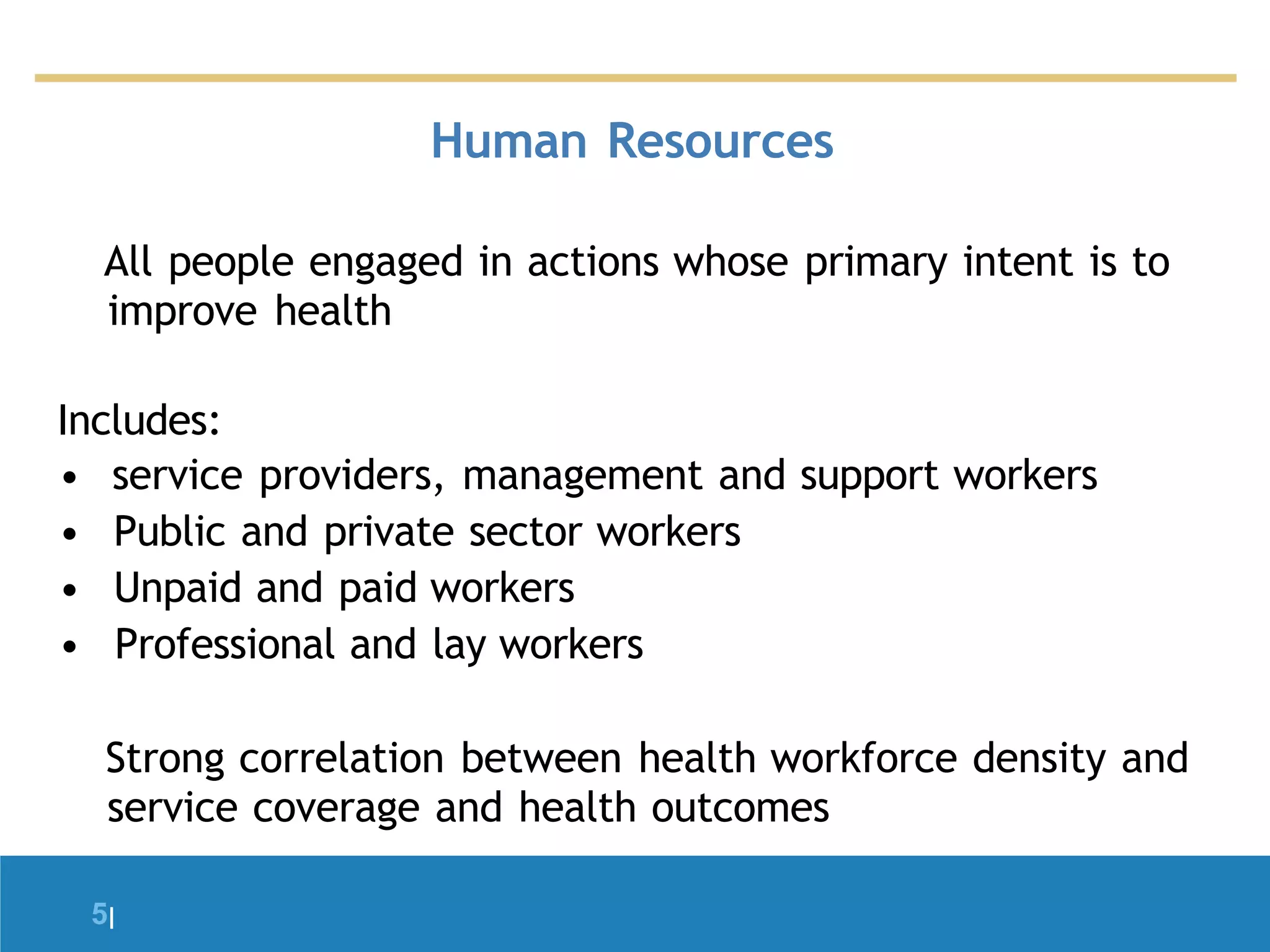 Human Resources

All people engaged in actions whose primary intent is to improve health

Includes:
• service providers, management and support workers
• Public and private sector workers
• Unpaid and paid workers
• Professional and lay workers

Strong correlation between health workforce density and service coverage and health outcomes

5|